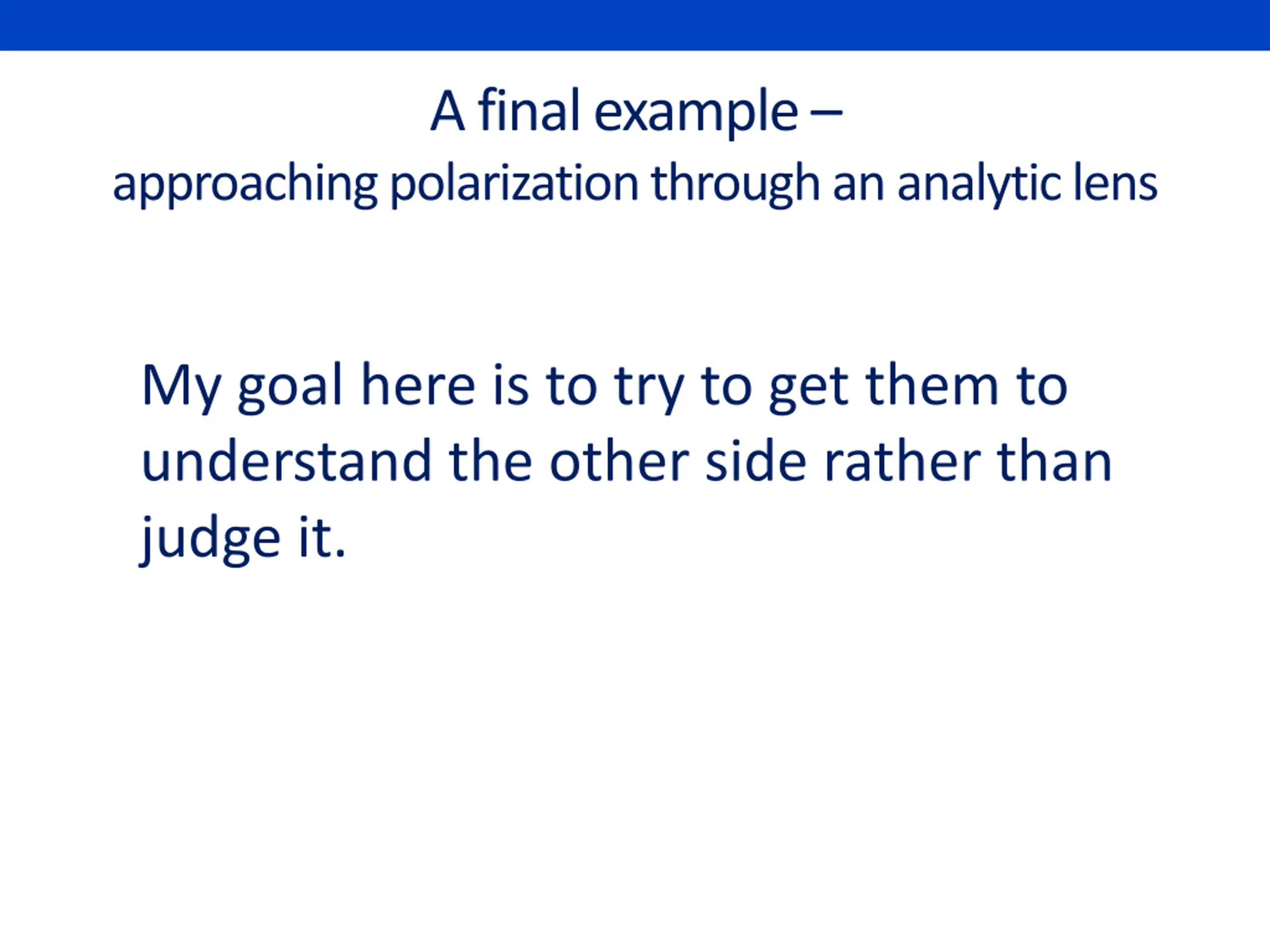 A final example –
approaching polarization through an analytic lens

My goal here is to try to get them to understand the other side rather than judge it.